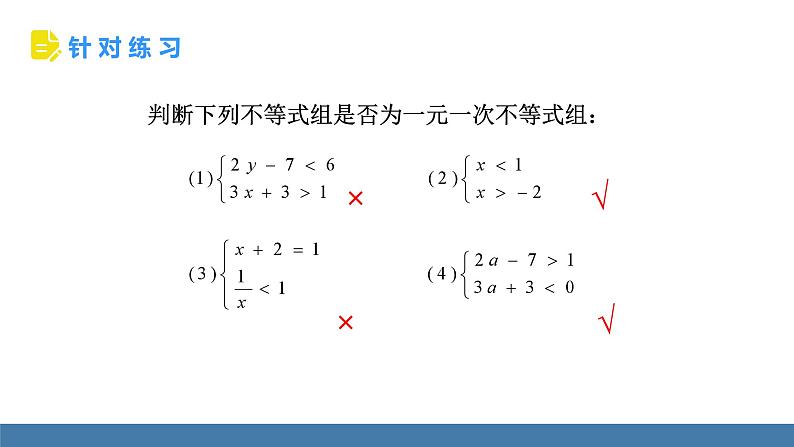 针对练习

判断下列不等式组是否为一元一次不等式组：

(1) $\begin{cases} 2y-7<6 \\ 3x+3>1 \end{cases}$ ×

(2) $\begin{cases} x<1 \\ x>-2 \end{cases}$ √

(3) $\begin{cases} x+2=1 \\ \frac{1}{x}<1 \end{cases}$ ×

(4) $\begin{cases} 2a-7>1 \\ 3a+3<0 \end{cases}$ √